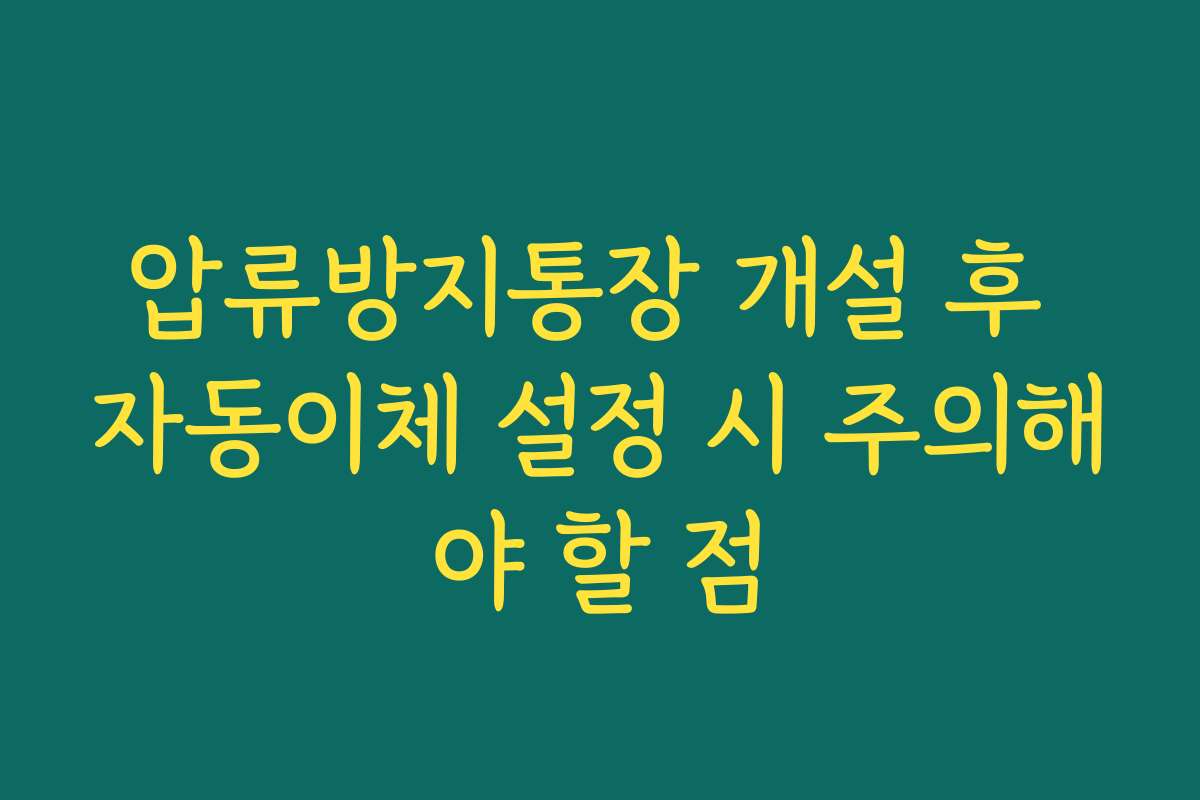 압류방지통장 개설 후 자동이체 설정 시 주의해야 할 점